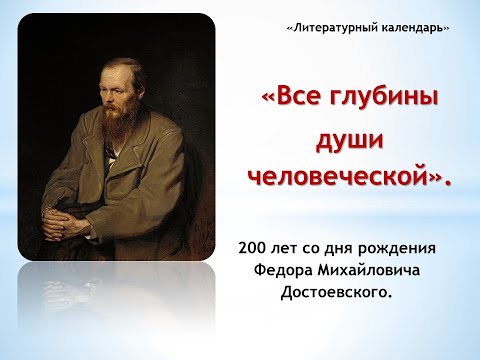 «Литературный календарь»

«Все глубины души человеческой».

200 лет со дня рождения Федора Михайловича Достоевского.